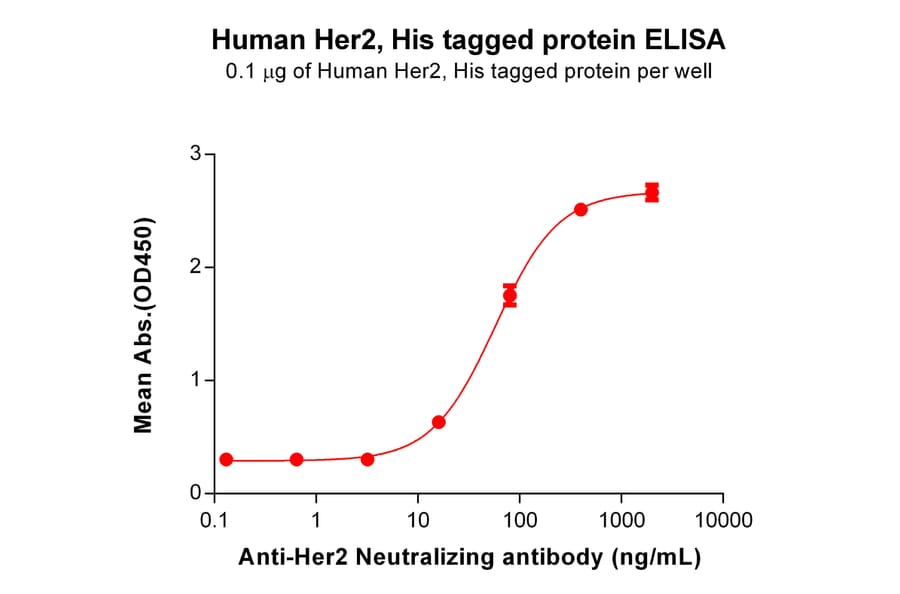 Human Her2, His tagged protein ELISA
0.1 μg of Human Her2, His tagged protein per well

Mean Abs.(OD450)

3
2
1
0

0.1
1
10
100
1000
10000

Anti-Her2 Neutralizing antibody (ng/mL)